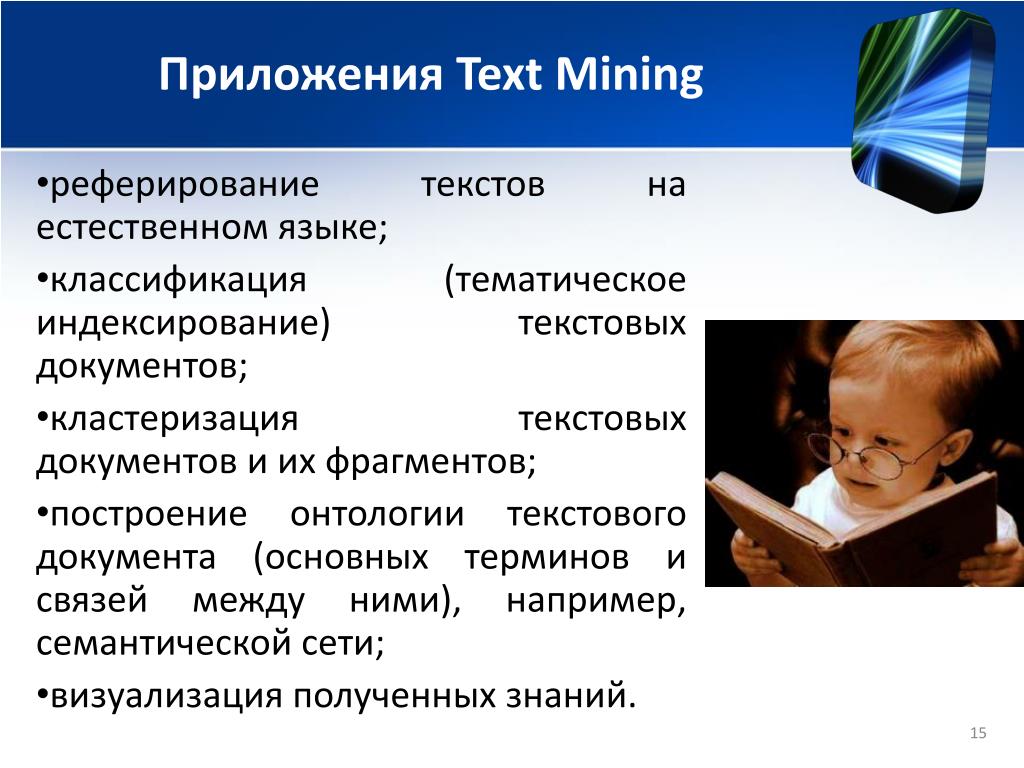 Приложения Text Mining

•реферирование текстов на естественном языке;

•классификация (тематическое индексирование) текстовых документов;

•кластеризация текстовых документов и их фрагментов;

•построение онтологии текстового документа (основных терминов и связей между ними), например, семантической сети;

•визуализация полученных знаний.

15